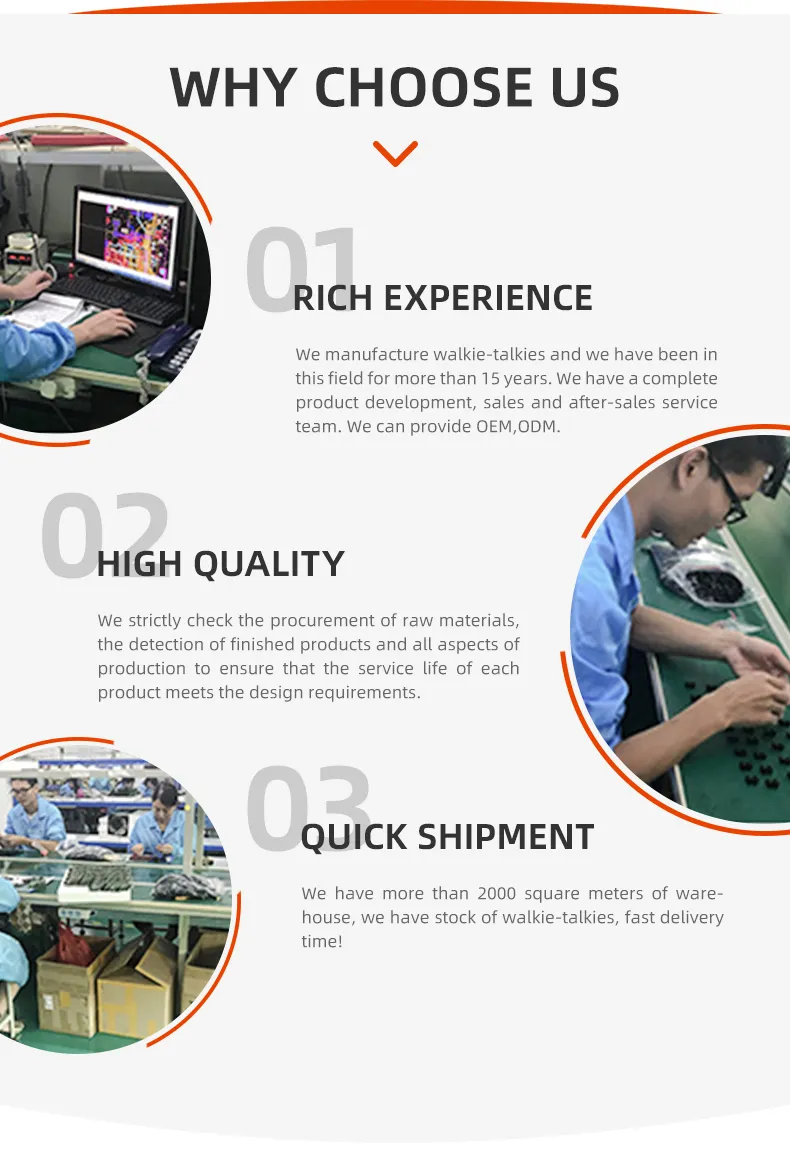 WHY CHOOSE US

01
RICH EXPERIENCE

We manufacture walkie-talkies and we have been in this field for more than 15 years. We have a complete product development, sales and after-sales service team. We can provide OEM,ODM.

02
HIGH QUALITY

We strictly check the procurement of raw materials, the detection of finished products and all aspects of production to ensure that the service life of each product meets the design requirements.

03
QUICK SHIPMENT

We have more than 2000 square meters of warehouse, we have stock of walkie-talkies, fast delivery time!